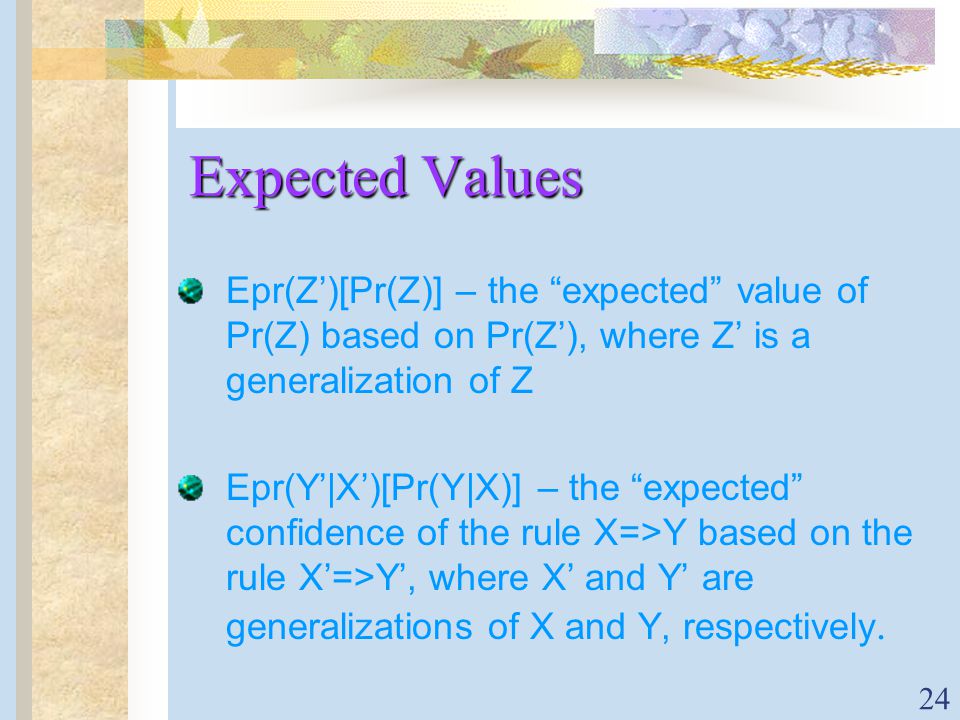 Expected Values

Epr(Z’)[Pr(Z)] – the “expected” value of Pr(Z) based on Pr(Z’), where Z’ is a generalization of Z

Epr(Y’|X’)[Pr(Y|X)] – the “expected” confidence of the rule X=>Y based on the rule X’=>Y’, where X’ and Y’ are generalizations of X and Y, respectively.

24